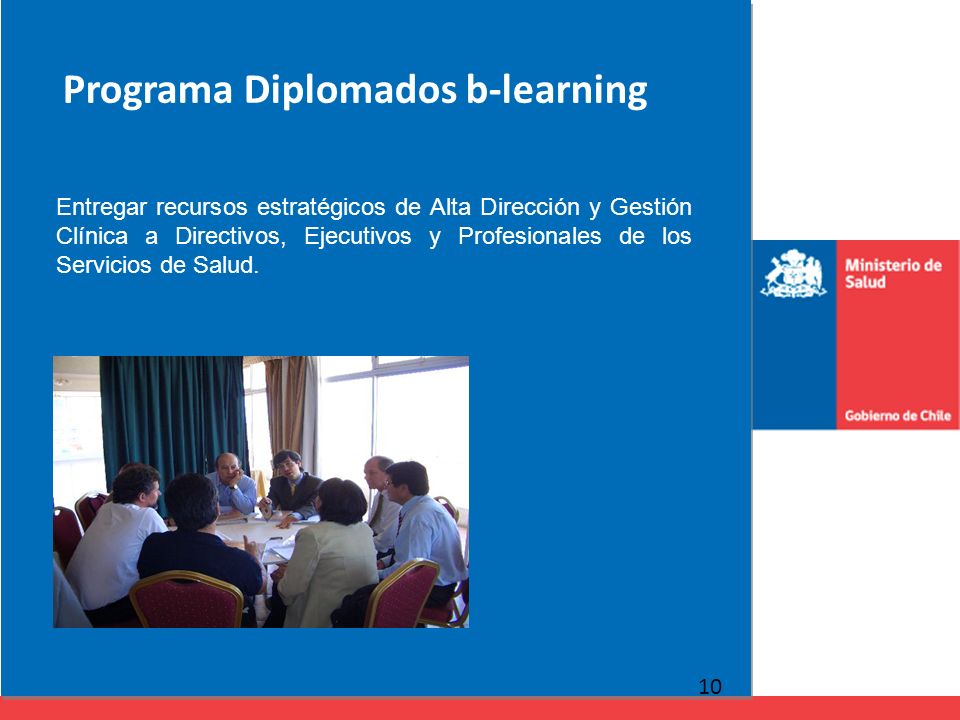 Programa Diplomados b-learning

Entregar recursos estratégicos de Alta Dirección y Gestión Clínica a Directivos, Ejecutivos y Profesionales de los Servicios de Salud.

Ministerio de Salud

Gobierno de Chile

10